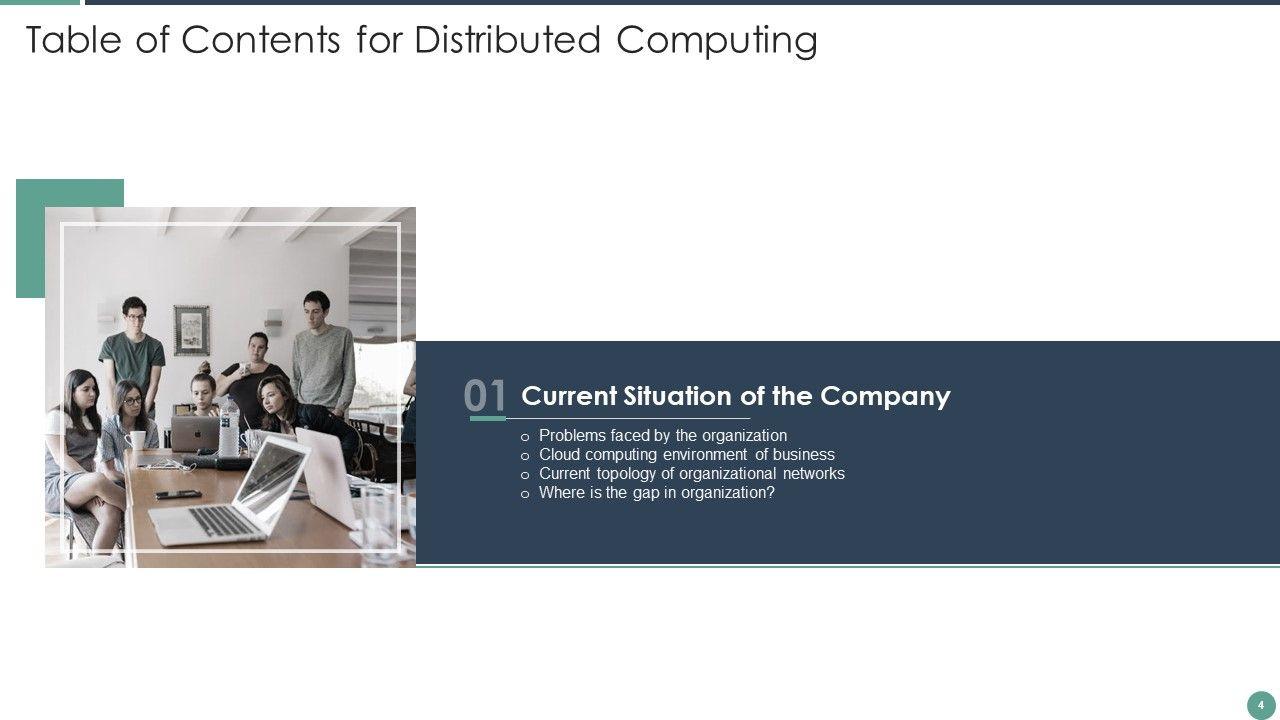 Table of Contents for Distributed Computing

01 Current Situation of the Company

o Problems faced by the organization
o Cloud computing environment of business
o Current topology of organizational networks
o Where is the gap in organization?

4